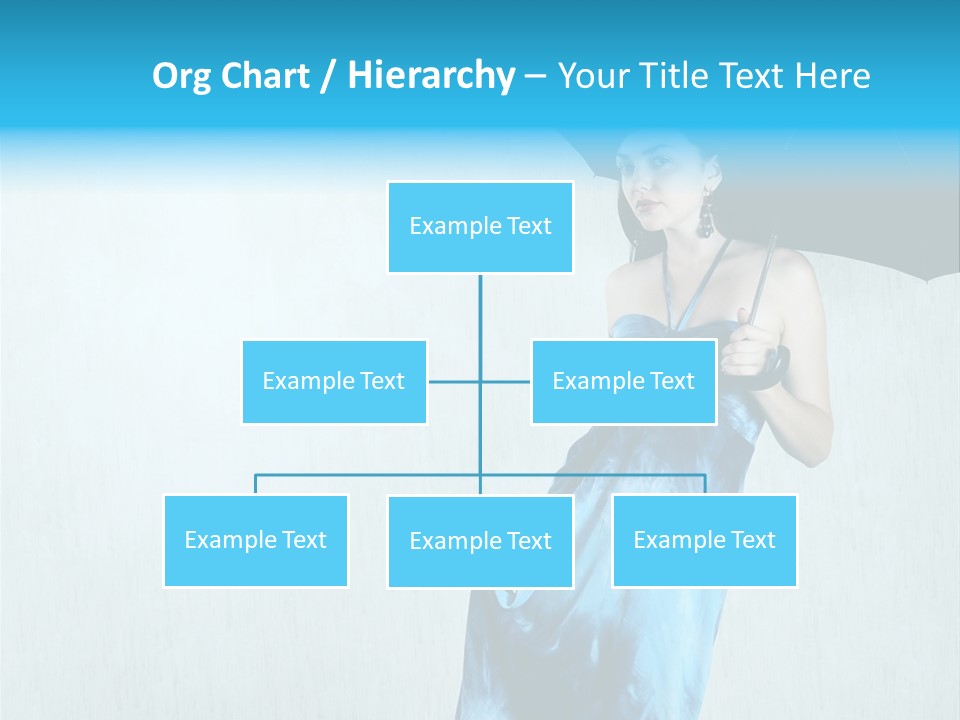 Org Chart / Hierarchy – Your Title Text Here

Example Text

Example Text

Example Text

Example Text

Example Text

Example Text